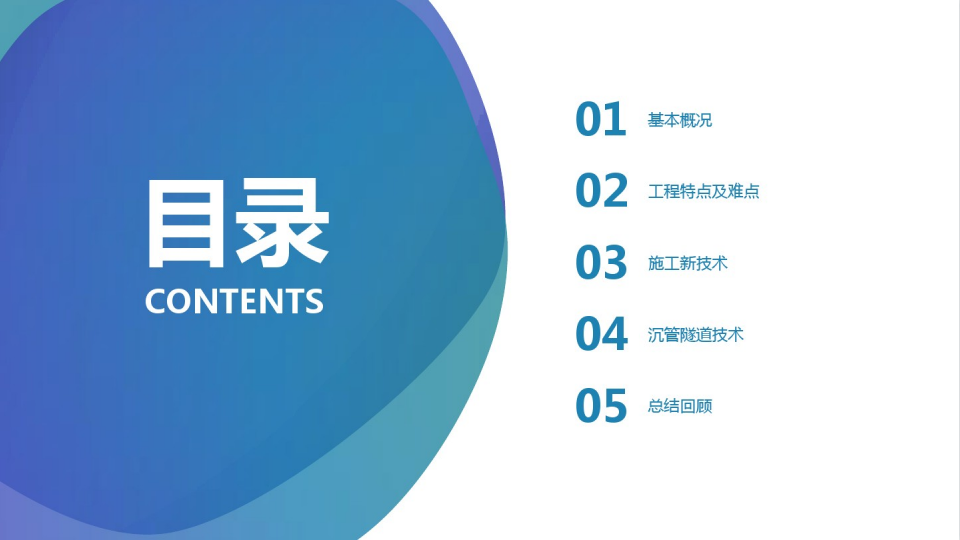 目录
CONTENTS

01 基本概况

02 工程特点及难点

03 施工新技术

04 沉管隧道技术

05 总结回顾